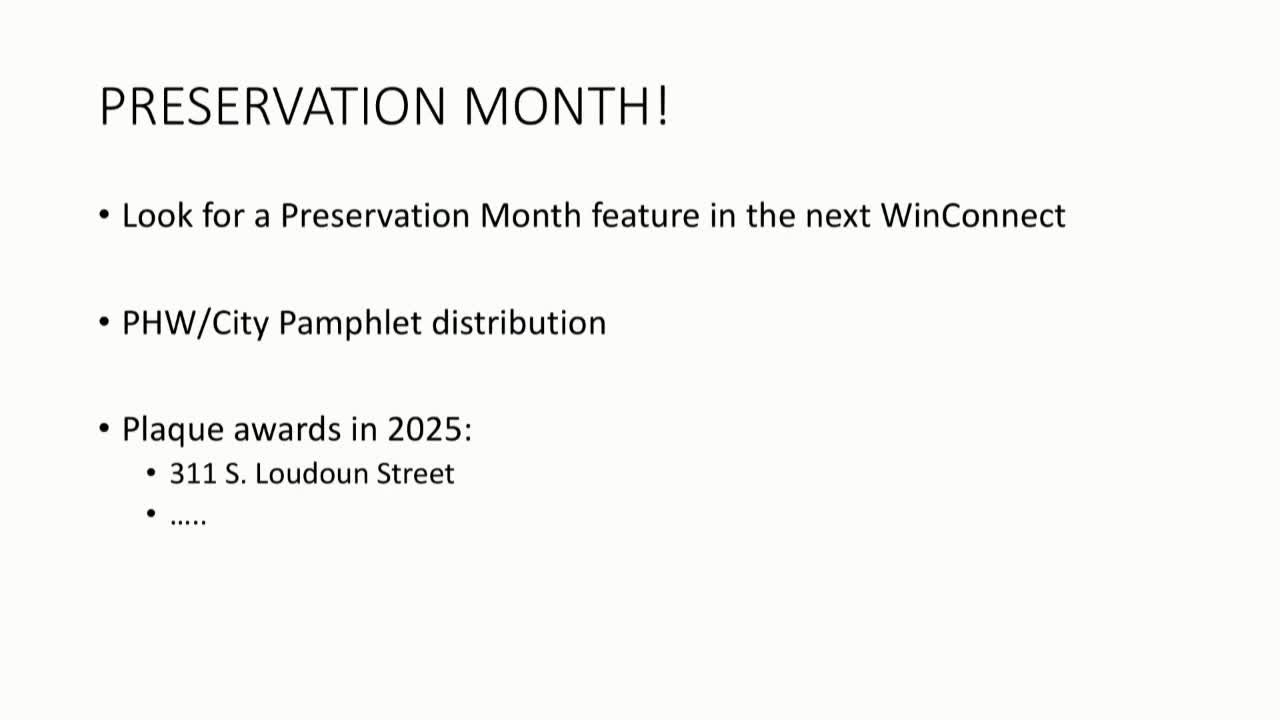 PRESERVATION MONTH!

• Look for a Preservation Month feature in the next WinConnect

• PHW/City Pamphlet distribution

• Plaque awards in 2025:
  • 311 S. Loudoun Street
  • .....